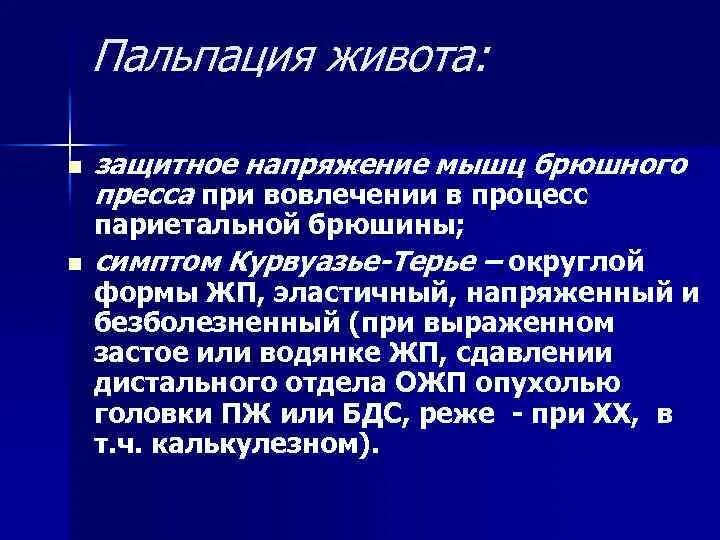 Пальпация живота:

защитное напряжение мышц брюшного пресса при вовлечении в процесс париетальной брюшины;

симптом Курвуазье-Терье – округлой формы ЖП, эластичный, напряженный и безболезненный (при выраженном застое или водянке ЖП, сдавлении дистального отдела ОЖП опухолью головки ПЖ или БДС, реже - при ХХ, в т.ч. калькулезном).